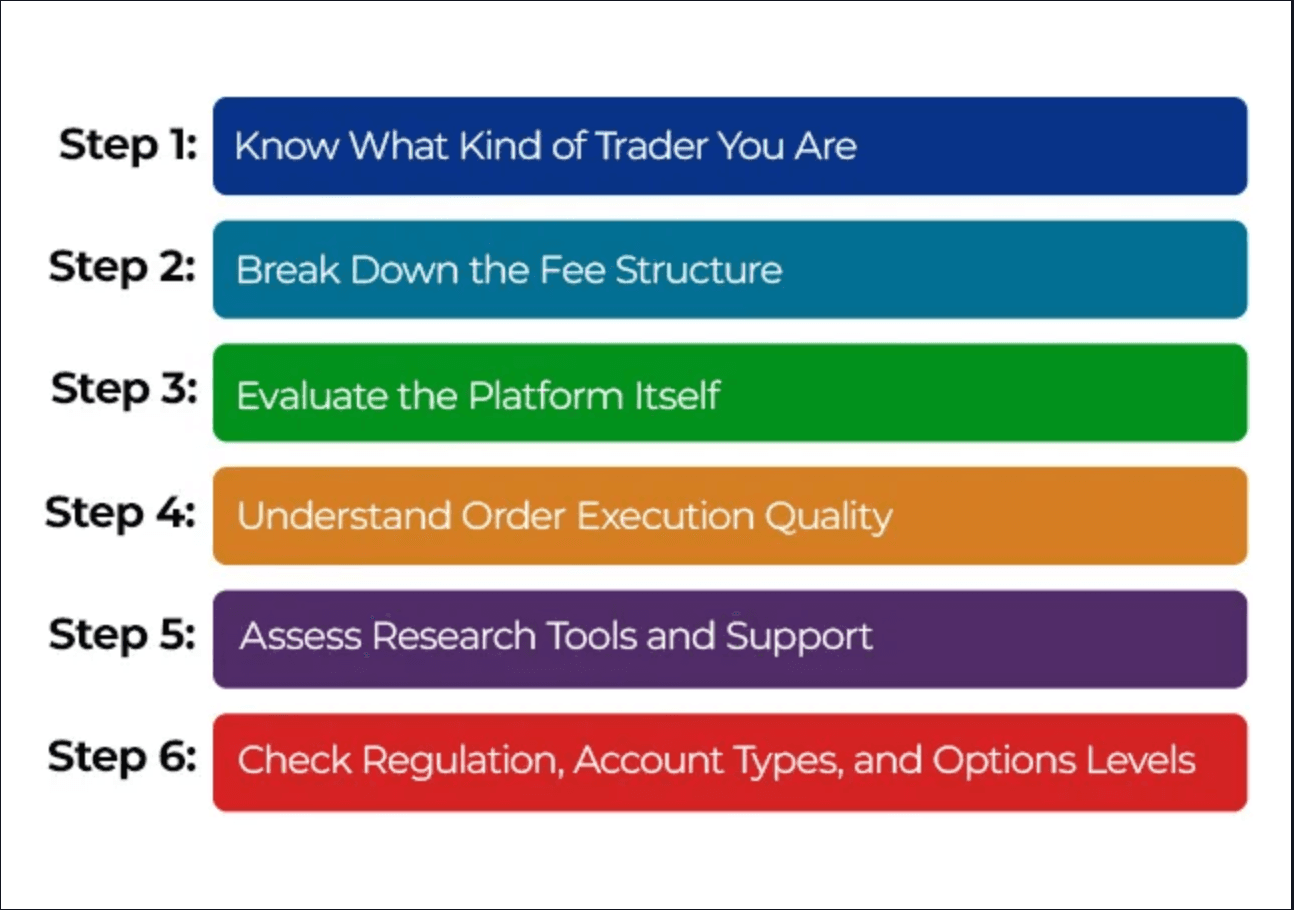 Step 1: Know What Kind of Trader You Are

Step 2: Break Down the Fee Structure

Step 3: Evaluate the Platform Itself

Step 4: Understand Order Execution Quality

Step 5: Assess Research Tools and Support

Step 6: Check Regulation, Account Types, and Options Levels